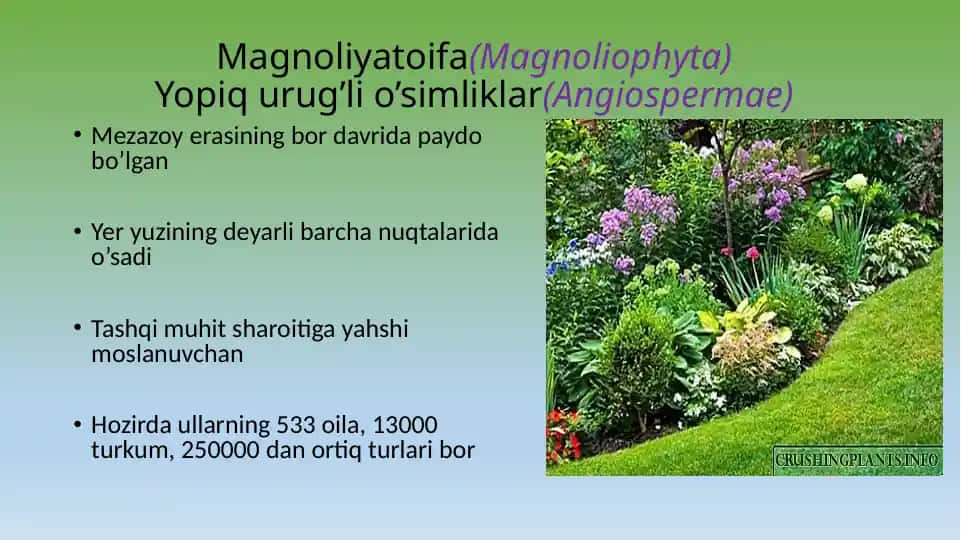 Magnoliyatoifa(Magnoliophyta)
Yopiq urug’li o’simliklar(Angiospermae)

• Mezazoy erasining bor davrida paydo bo’lgan

• Yer yuzining deyarli barcha nuqtalarida o’sadi

• Tashqi muhit sharoitiga yahshi moslanuvchan

• Hozirda ullarning 533 oila, 13000 turkum, 250000 dan ortiq turlari bor

CRUSHINGPLANTS.INFO